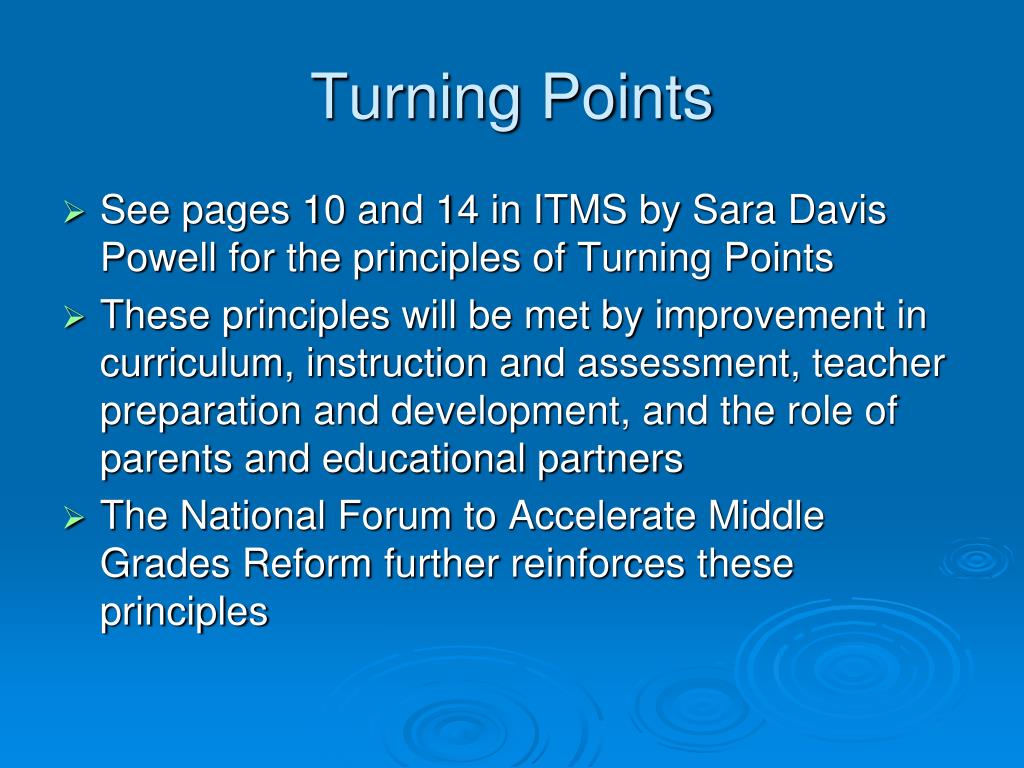 Turning Points

➢ See pages 10 and 14 in ITMS by Sara Davis Powell for the principles of Turning Points

➢ These principles will be met by improvement in curriculum, instruction and assessment, teacher preparation and development, and the role of parents and educational partners

➢ The National Forum to Accelerate Middle Grades Reform further reinforces these principles